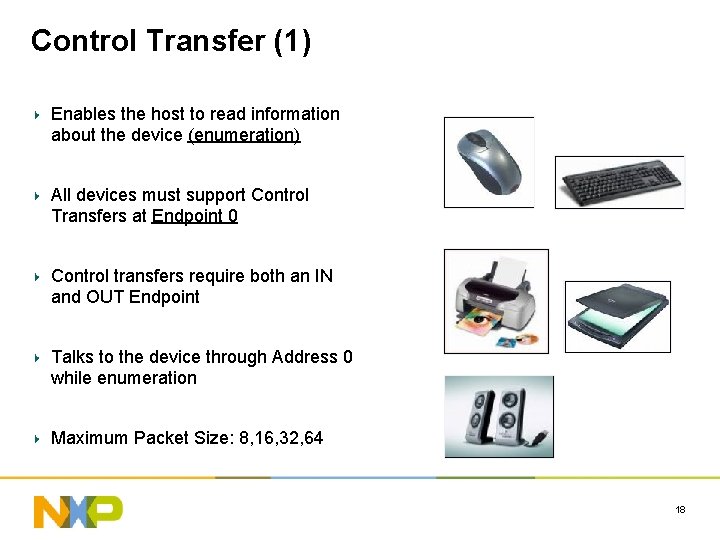 Control Transfer (1)

Enables the host to read information about the device (enumeration)

All devices must support Control Transfers at Endpoint 0

Control transfers require both an IN and OUT Endpoint

Talks to the device through Address 0 while enumeration

Maximum Packet Size: 8,16,32,64

NXP

18